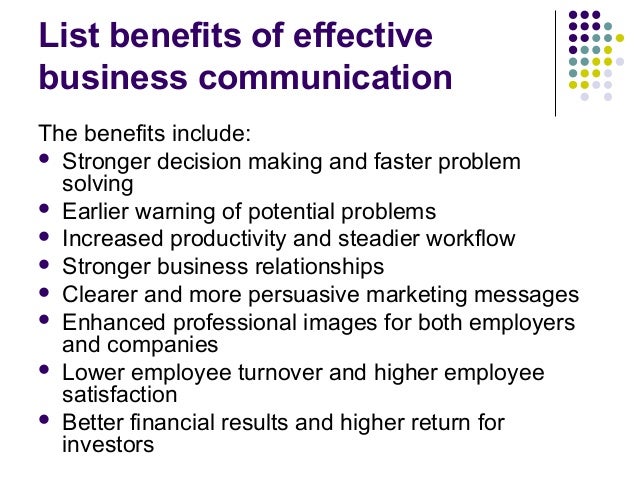 List benefits of effective business communication

The benefits include:

- Stronger decision making and faster problem solving
- Earlier warning of potential problems
- Increased productivity and steadier workflow
- Stronger business relationships
- Clearer and more persuasive marketing messages
- Enhanced professional images for both employers and companies
- Lower employee turnover and higher employee satisfaction
- Better financial results and higher return for investors